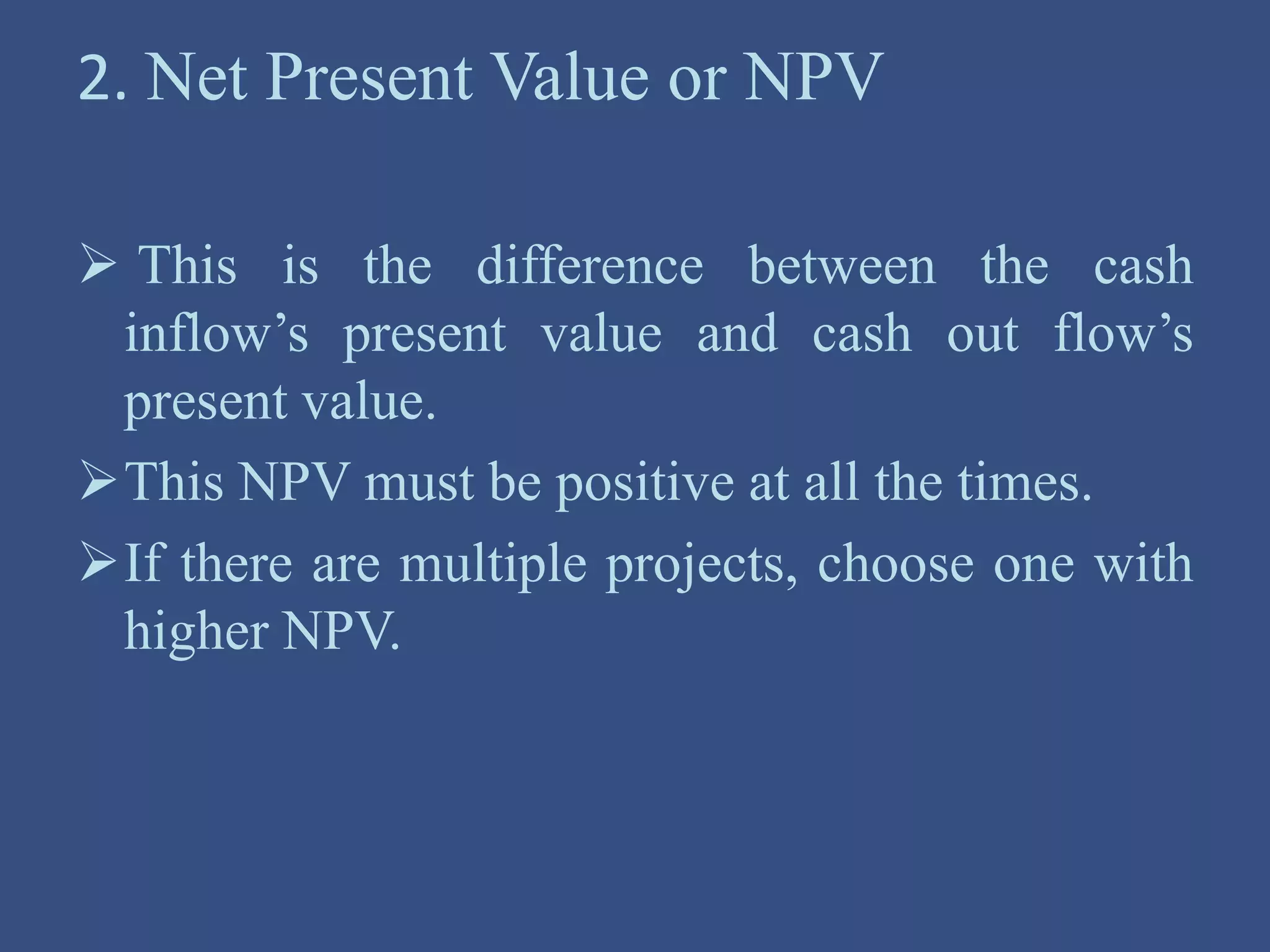 2. Net Present Value or NPV

➢ This is the difference between the cash inflow’s present value and cash out flow’s present value.

➢ This NPV must be positive at all the times.

➢ If there are multiple projects, choose one with higher NPV.